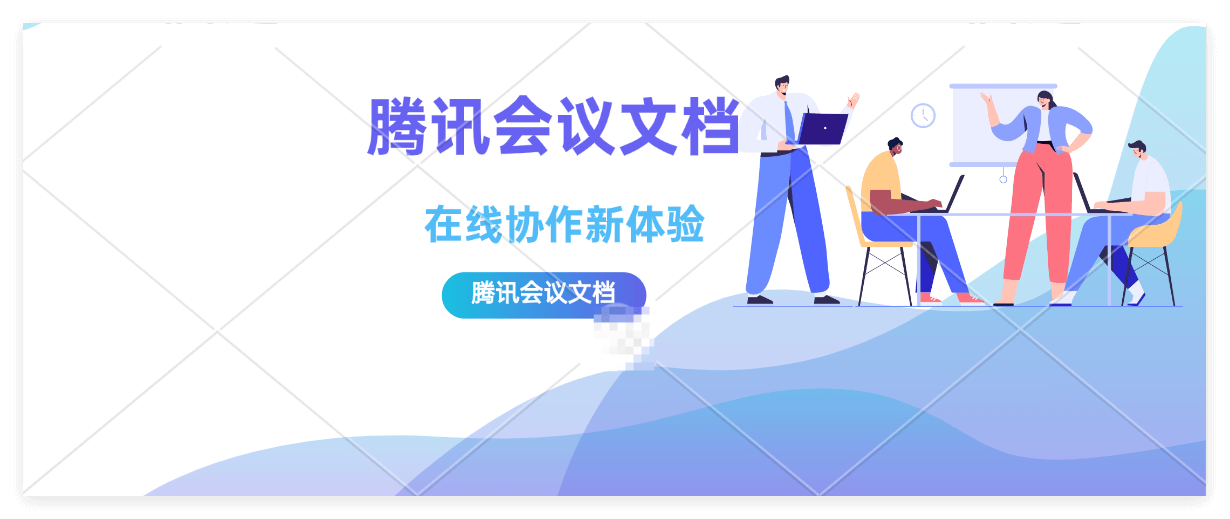 腾讯会议文档

在线协作新体验

腾讯会议文档